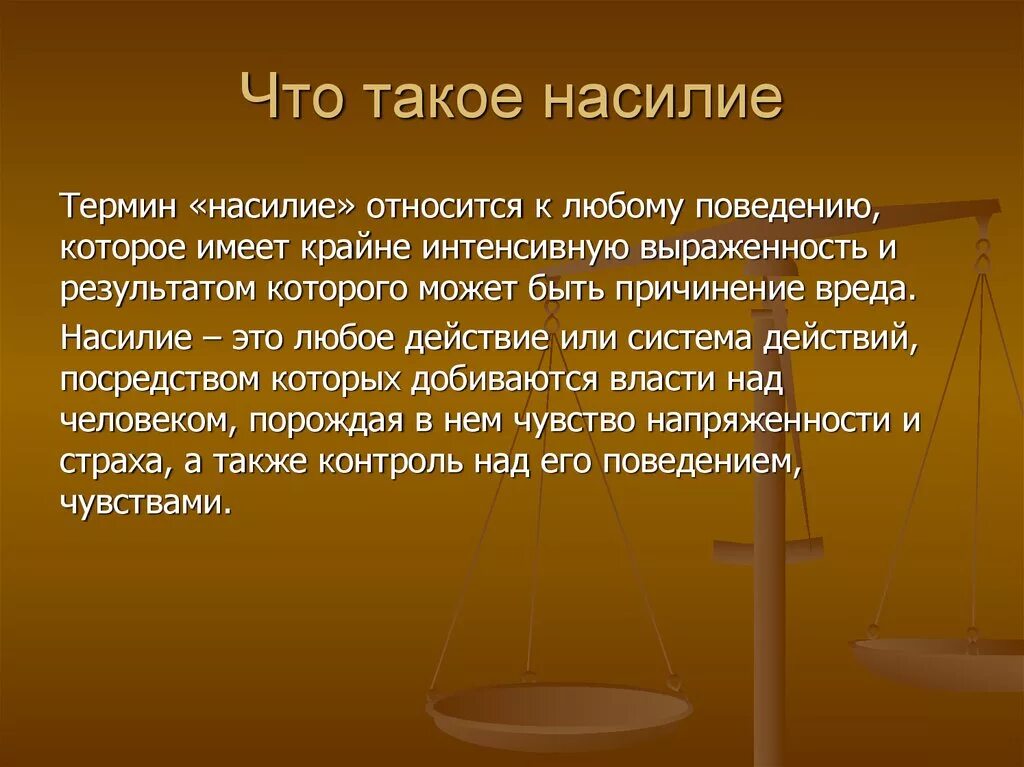 Что такое насилие

Термин «насилие» относится к любому поведению, которое имеет крайне интенсивную выраженность и результатом которого может быть причинение вреда.

Насилие – это любое действие или система действий, посредством которых добиваются власти над человеком, порождая в нем чувство напряженности и страха, а также контроль над его поведением, чувствами.